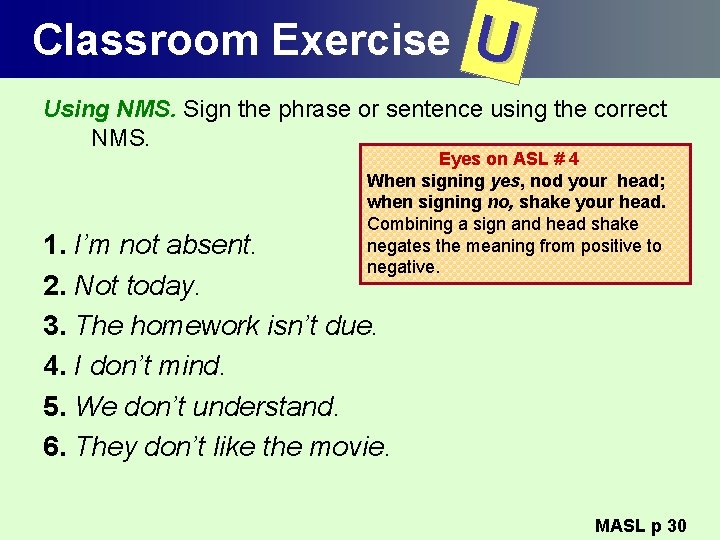 Classroom Exercise U

Using NMS. Sign the phrase or sentence using the correct NMS.

Eyes on ASL # 4
When signing yes, nod your head; when signing no, shake your head. Combining a sign and head shake negates the meaning from positive to negative.

1. I'm not absent.
2. Not today.
3. The homework isn't due.
4. I don't mind.
5. We don't understand.
6. They don't like the movie.

MASL p 30